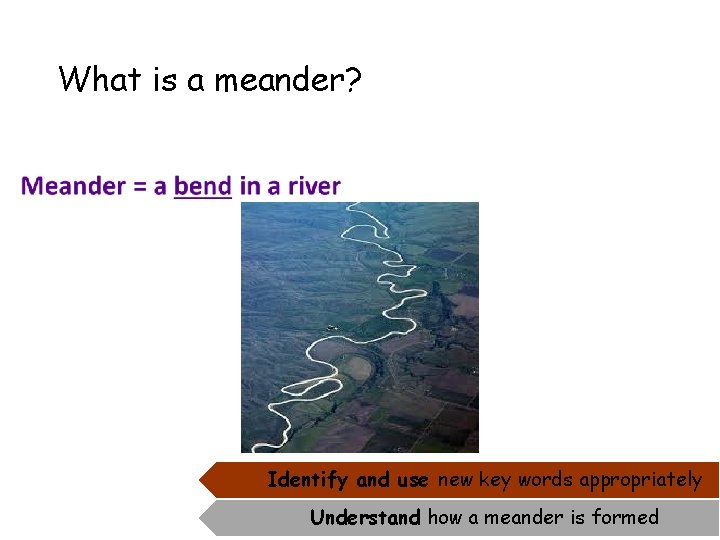 What is a meander?

Meander = a bend in a river

Identify and use new key words appropriately

Understand how a meander is formed